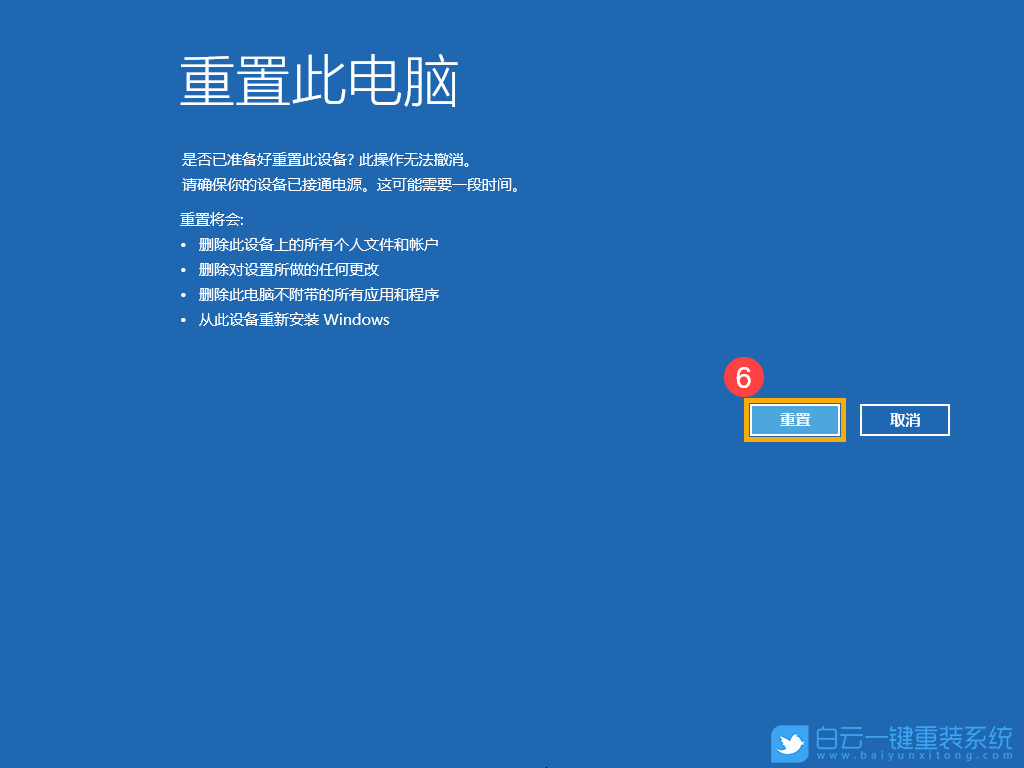 重置此电脑

是否已准备好重置此设备? 此操作无法撤消。
请确保你的设备已接通电源。这可能需要一段时间。

重置将会:
• 删除此设备上的所有个人文件和帐户
• 删除对设置所做的任何更改
• 删除此电脑不附带的所有应用和程序
• 从此设备重新安装 Windows

6

重置

取消

白云一键重装系统
www.baiyunxitong.com